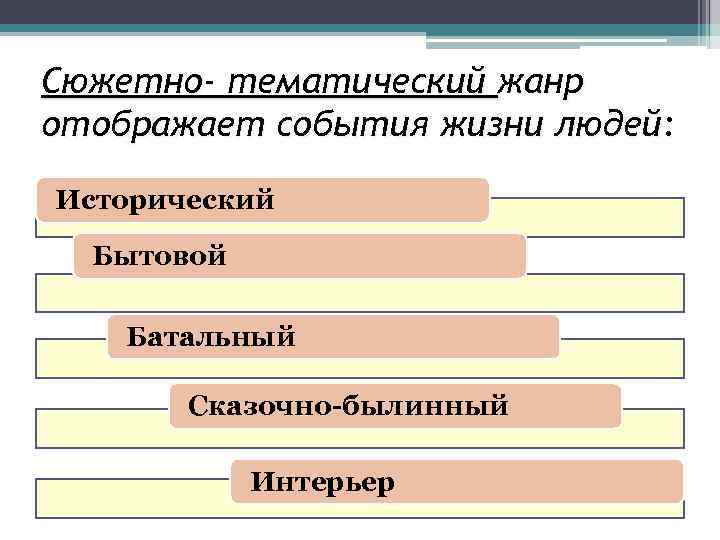 Сюжетно- тематический жанр отображает события жизни людей:

Исторический

Бытовой

Батальный

Сказочно-былинный

Интерьер